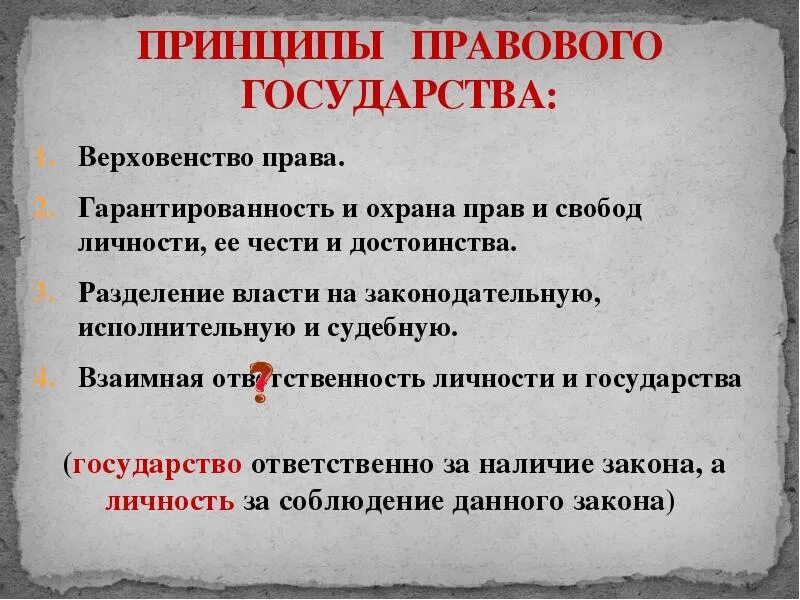 ПРИНЦИПЫ ПРАВОВОГО ГОСУДАРСТВА:

1. Верховенство права.
2. Гарантированность и охрана прав и свобод личности, ее чести и достоинства.
3. Разделение власти на законодательную, исполнительную и судебную.
4. Взаимная ответственность личности и государства

?

(государство ответственно за наличие закона, а личность за соблюдение данного закона)